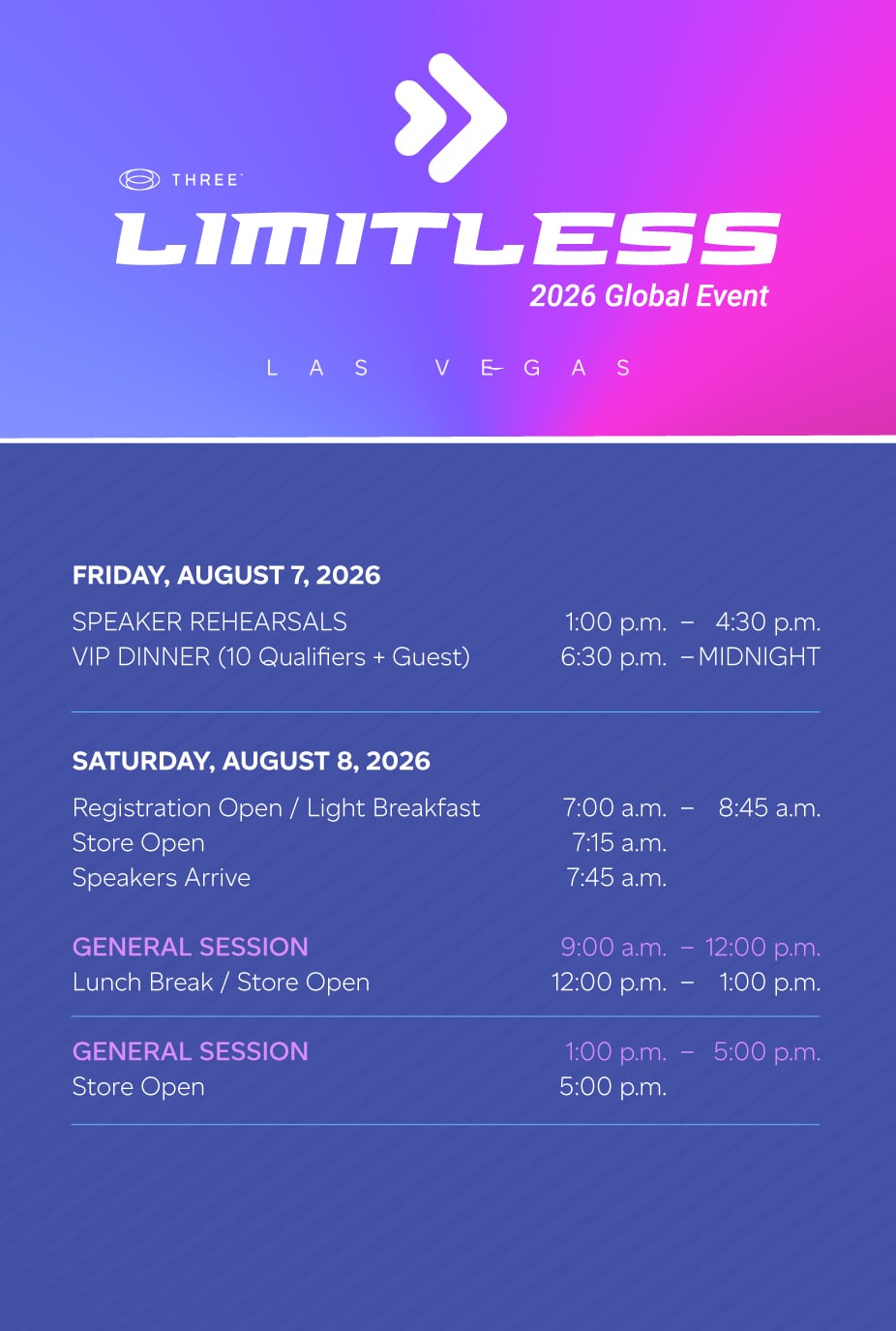 THREE

LIMITLESS
2026 Global Event

LAS VEGAS

FRIDAY, AUGUST 7, 2026

SPEAKER REHEARSALS 1:00 p.m. – 4:30 p.m.
VIP DINNER (10 Qualifiers + Guest) 6:30 p.m. – MIDNIGHT

SATURDAY, AUGUST 8, 2026

Registration Open / Light Breakfast 7:00 a.m. – 8:45 a.m.
Store Open 7:15 a.m.
Speakers Arrive 7:45 a.m.

GENERAL SESSION 9:00 a.m. – 12:00 p.m.
Lunch Break / Store Open 12:00 p.m. – 1:00 p.m.

GENERAL SESSION 1:00 p.m. – 5:00 p.m.
Store Open 5:00 p.m.